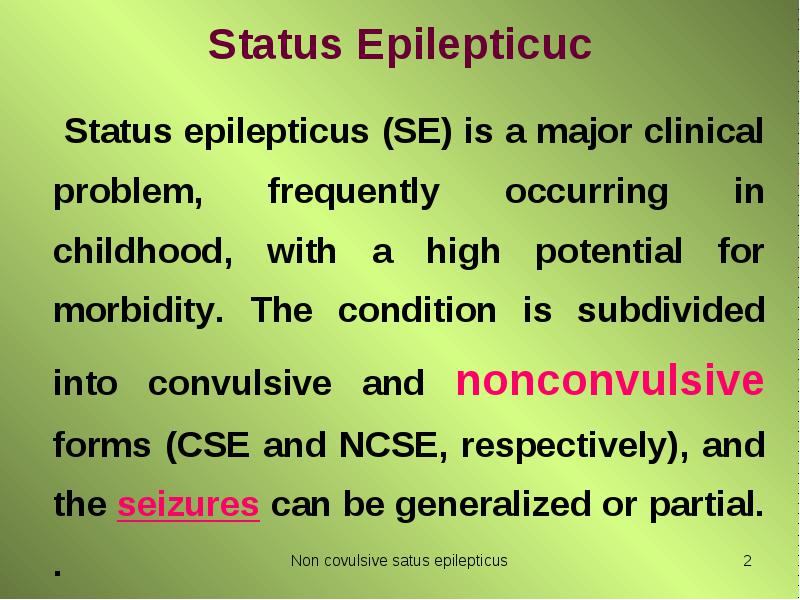 Status Epilepticuc

Status epilepticus (SE) is a major clinical problem, frequently occurring in childhood, with a high potential for morbidity. The condition is subdivided into convulsive and nonconvulsive forms (CSE and NCSE, respectively), and the seizures can be generalized or partial.

.

Non covulsive satus epilepticus

2